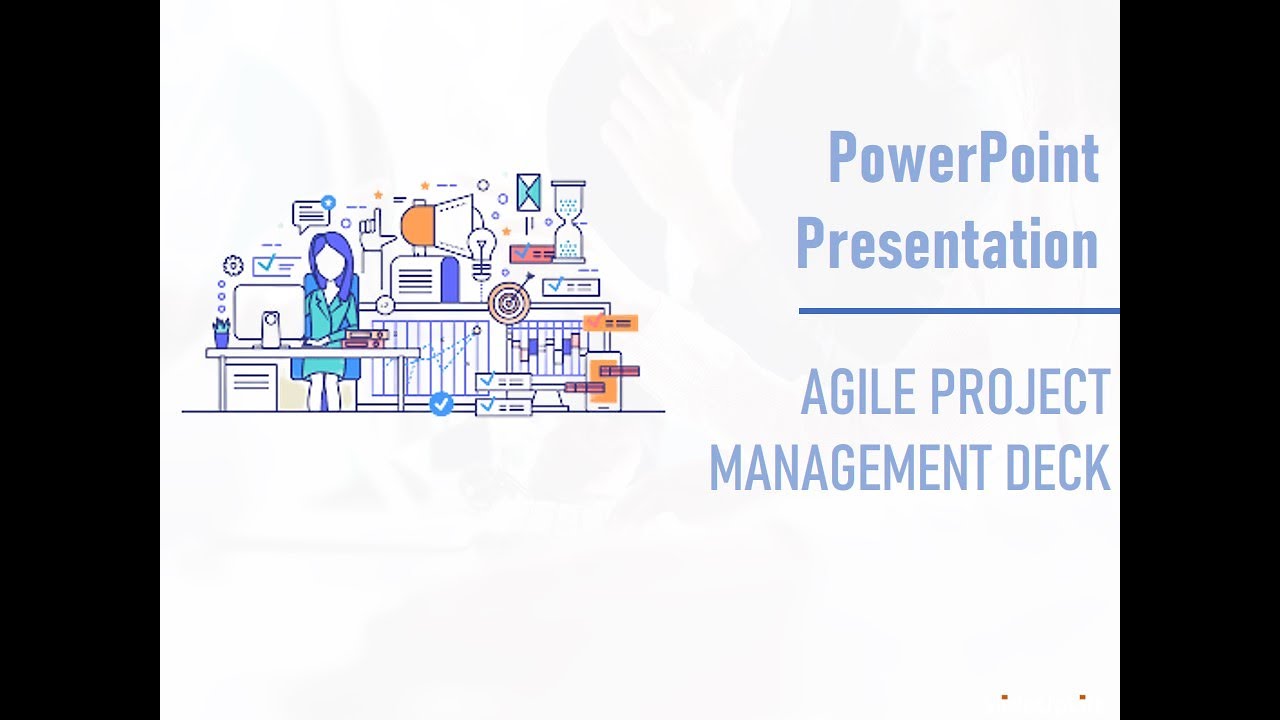 PowerPoint Presentation

AGILE PROJECT MANAGEMENT DECK